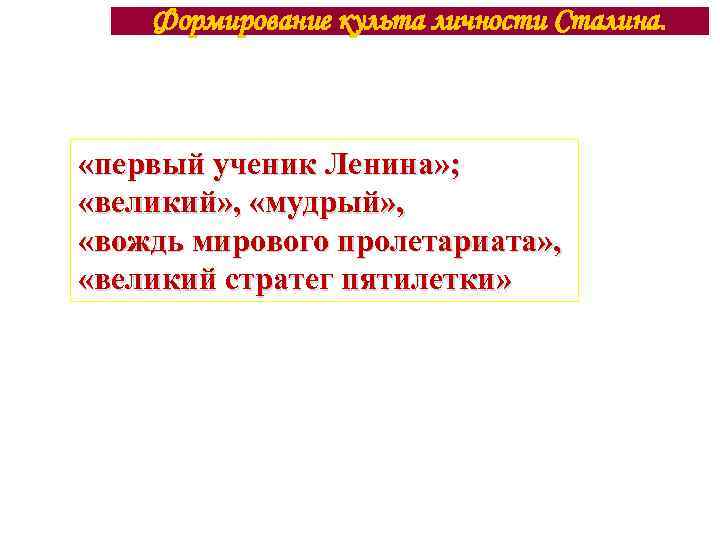 Формирование культа личности Сталина.

«первый ученик Ленина»;
«великий», «мудрый»,
«вождь мирового пролетариата»,
«великий стратег пятилетки»